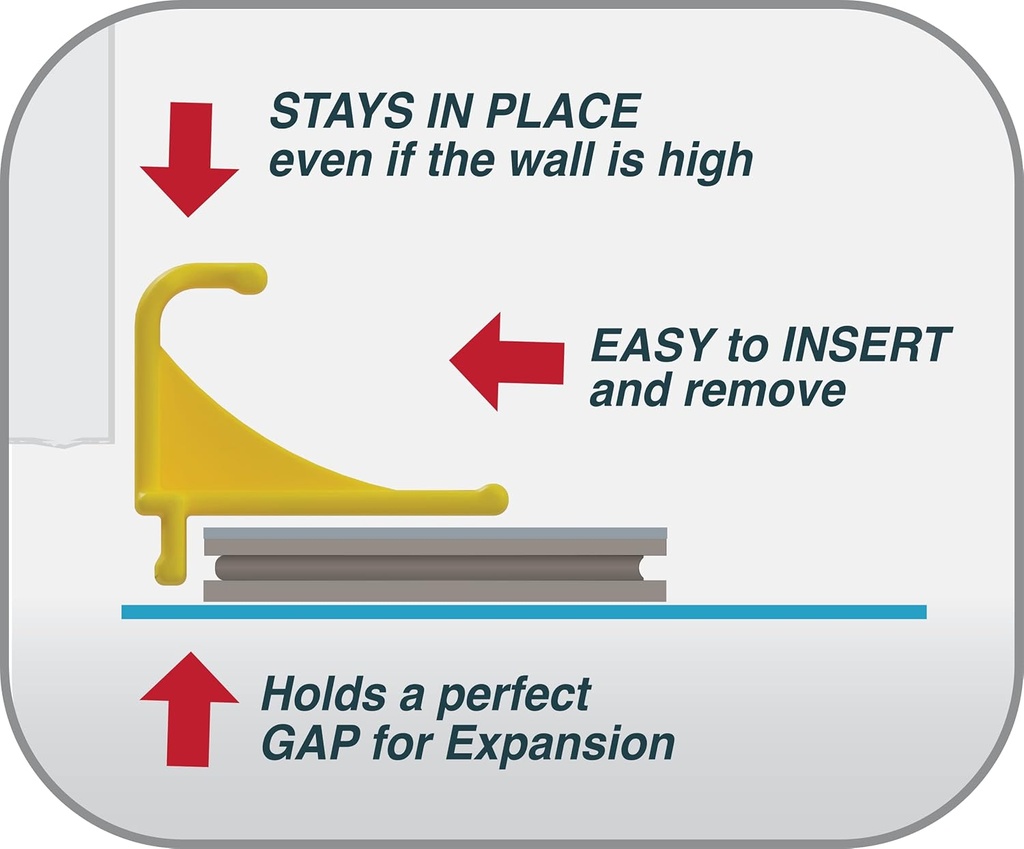 STAYS IN PLACE
even if the wall is high

EASY to INSERT
and remove

Holds a perfect
GAP for Expansion